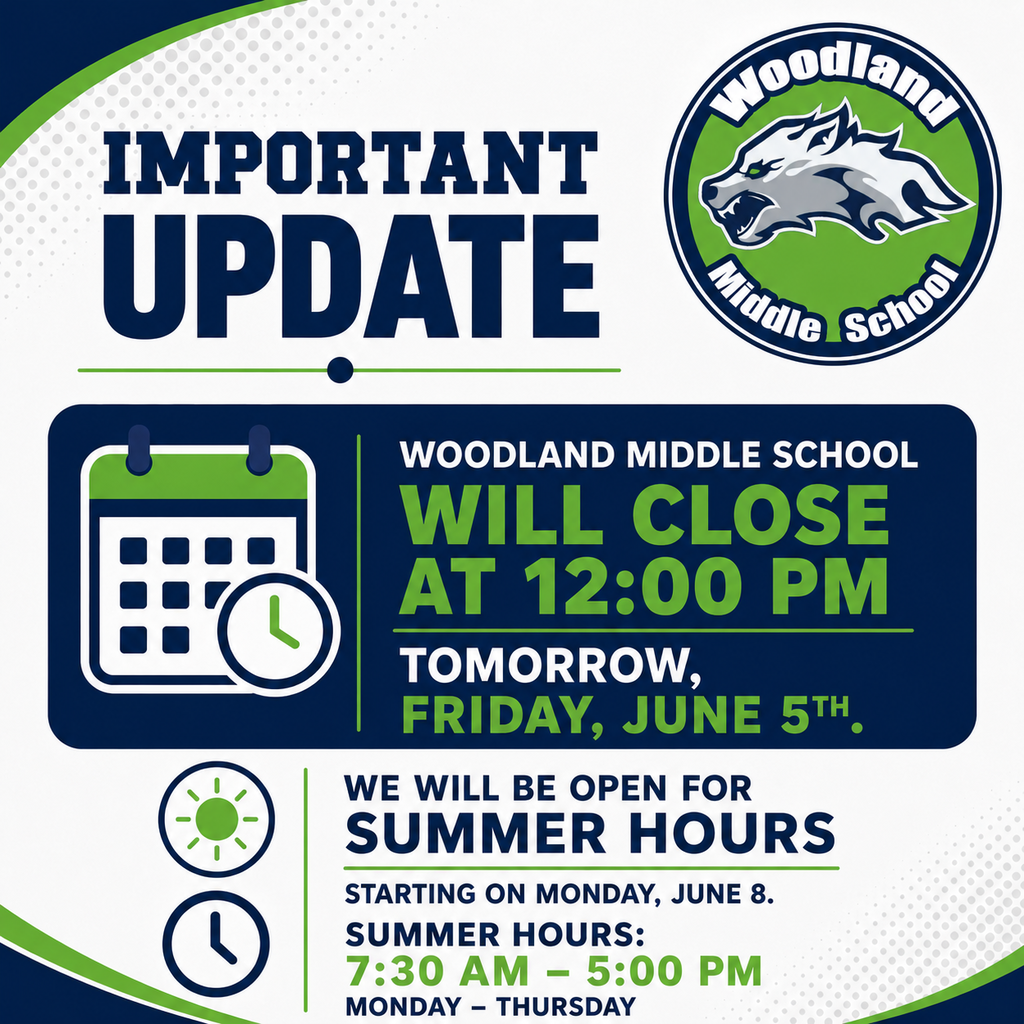 IMPORTANT UPDATE

Woodland Middle School

WOODLAND MIDDLE SCHOOL
WILL CLOSE AT 12:00 PM
TOMORROW, FRIDAY, JUNE 5TH.

WE WILL BE OPEN FOR
SUMMER HOURS
STARTING ON MONDAY, JUNE 8.
SUMMER HOURS:
7:30 AM – 5:00 PM
MONDAY – THURSDAY